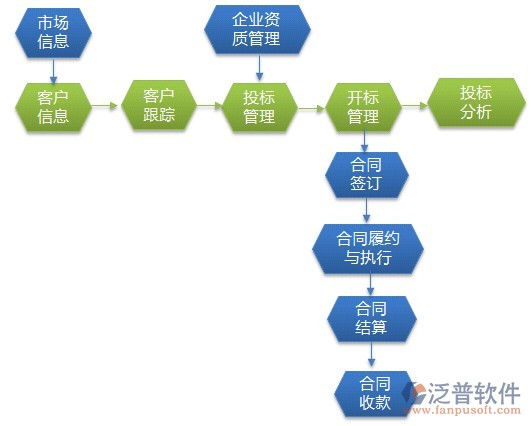 市场信息

企业资质管理

客户信息

客户跟踪

投标管理

开标管理

投标分析

合同签订

合同履约与执行

合同结算

合同收款

泛普软件
www.fanpusoft.com